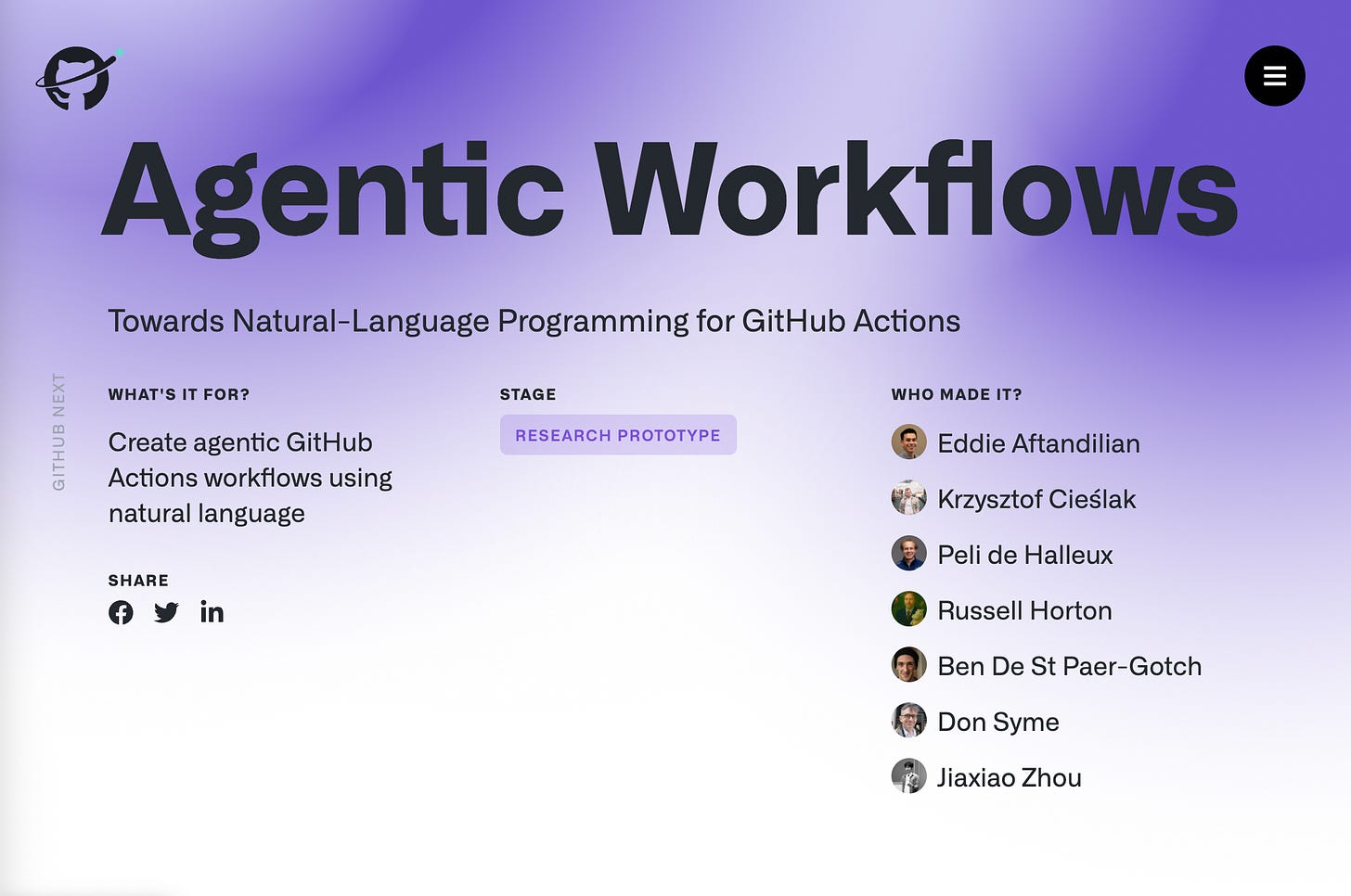 Agentic Workflows

Towards Natural-Language Programming for GitHub Actions

GITHUB NEXT

WHAT'S IT FOR?

Create agentic GitHub Actions workflows using natural language

SHARE

STAGE

RESEARCH PROTOTYPE

WHO MADE IT?

Eddie Aftandilian

Krzysztof Cieślak

Peli de Halleux

Russell Horton

Ben De St Paer-Gotch

Don Syme

Jiaxiao Zhou